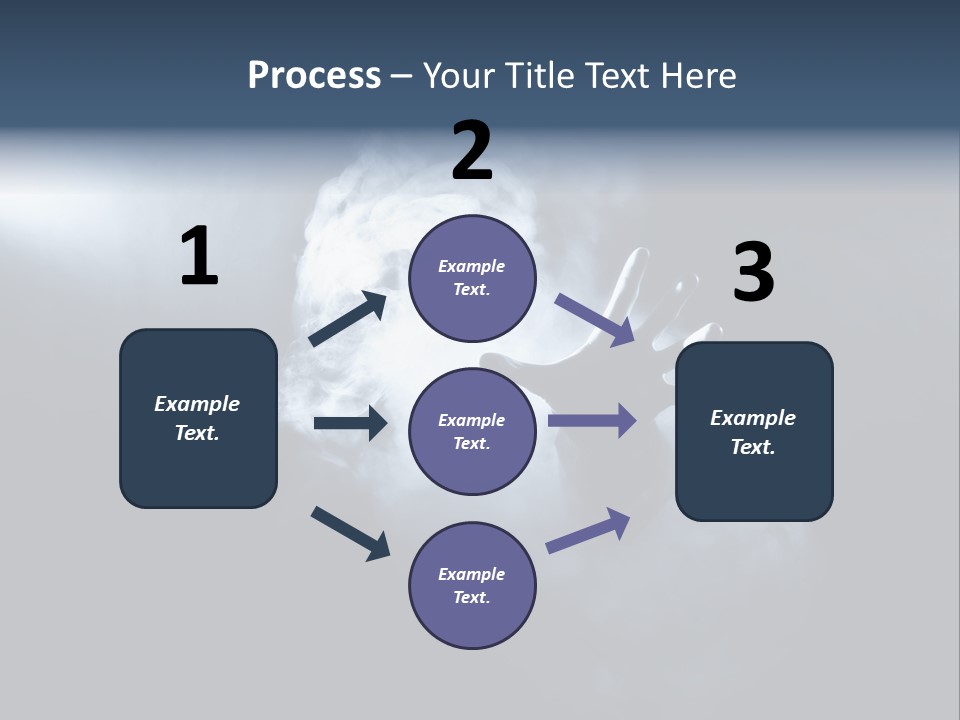 Process – Your Title Text Here

1

Example Text.

2

Example Text.

Example Text.

Example Text.

3

Example Text.